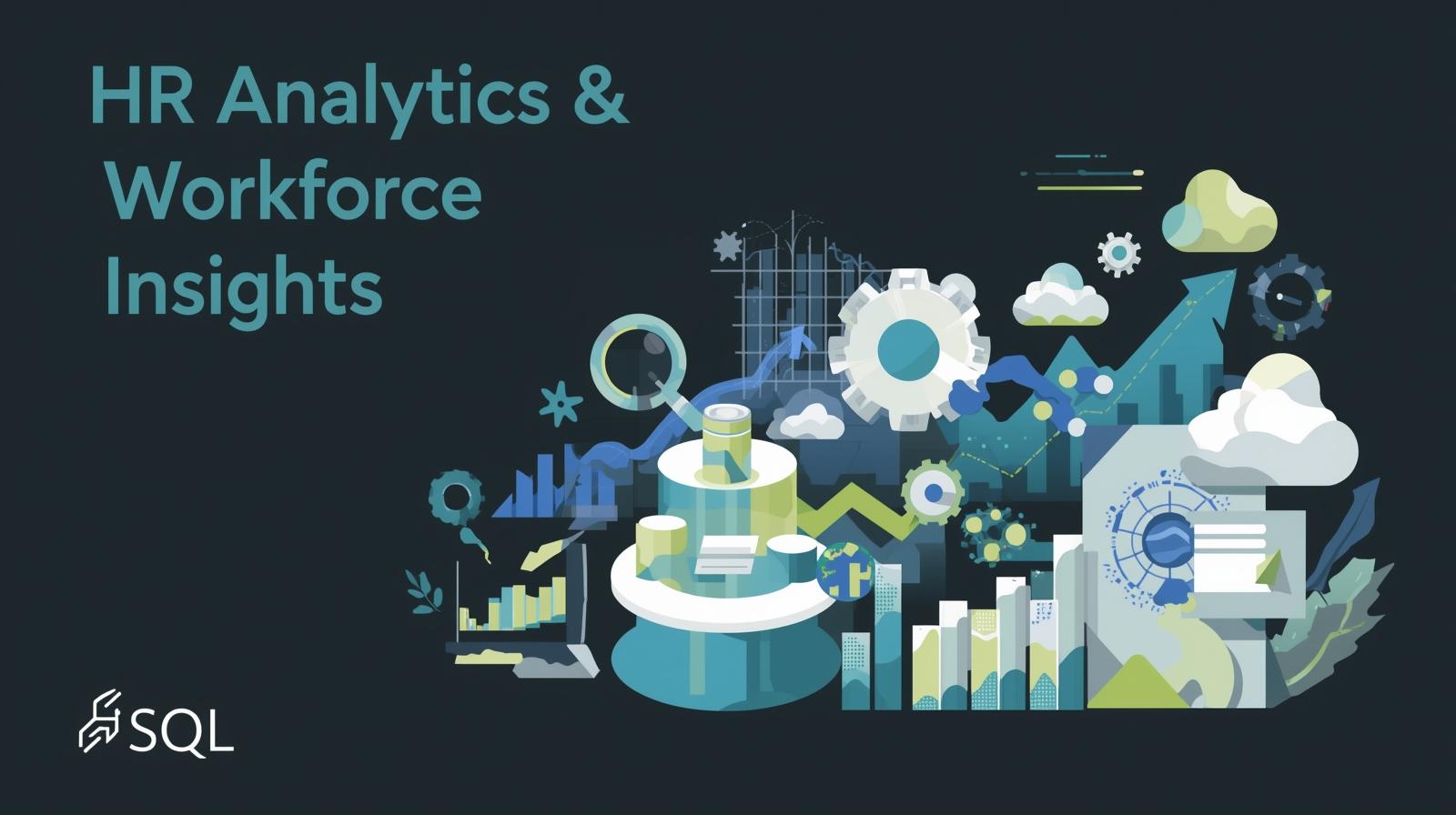 HR Analytics & Workforce Insights

SQL